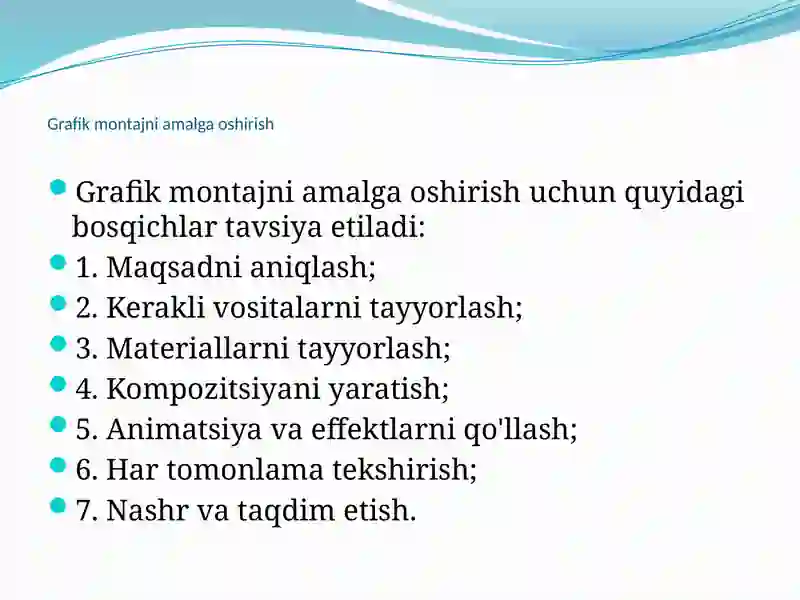 Grafik montajni amalga oshirish

Grafik montajni amalga oshirish uchun quyidagi bosqichlar tavsiya etiladi:

1. Maqsadni aniqlash;

2. Kerakli vositalarni tayyorlash;

3. Materiallarni tayyorlash;

4. Kompozitsiyani yaratish;

5. Animatsiya va effektlarni qo'llash;

6. Har tomonlama tekshirish;

7. Nashr va taqdim etish.